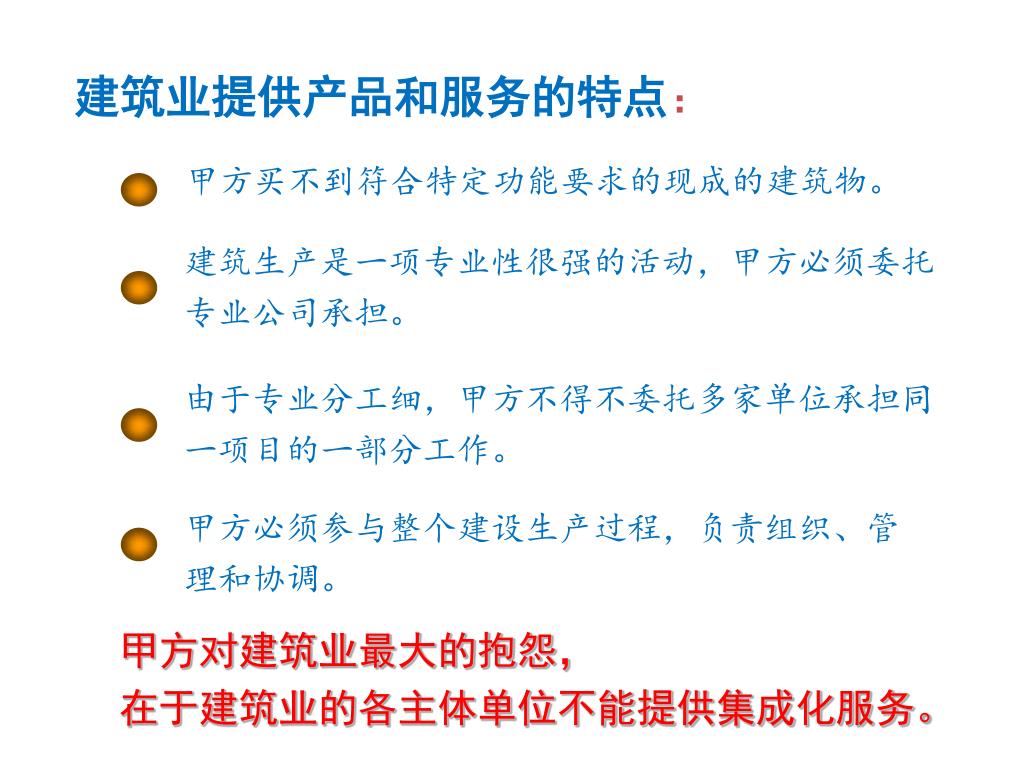 建筑业提供产品和服务的特点：

甲方买不到符合特定功能要求的现成的建筑物。

建筑生产是一项专业性很强的活动，甲方必须委托专业公司承担。

由于专业分工细，甲方不得不委托多家单位承担同一项目的一部分工作。

甲方必须参与整个建设生产过程，负责组织、管理和协调。

甲方对建筑业最大的抱怨，
在于建筑业的各主体单位不能提供集成化服务。